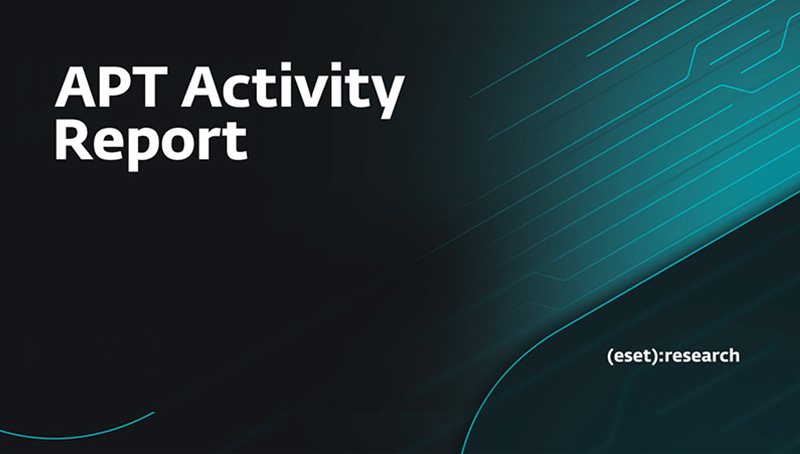 APT Activity Report

(eset):research